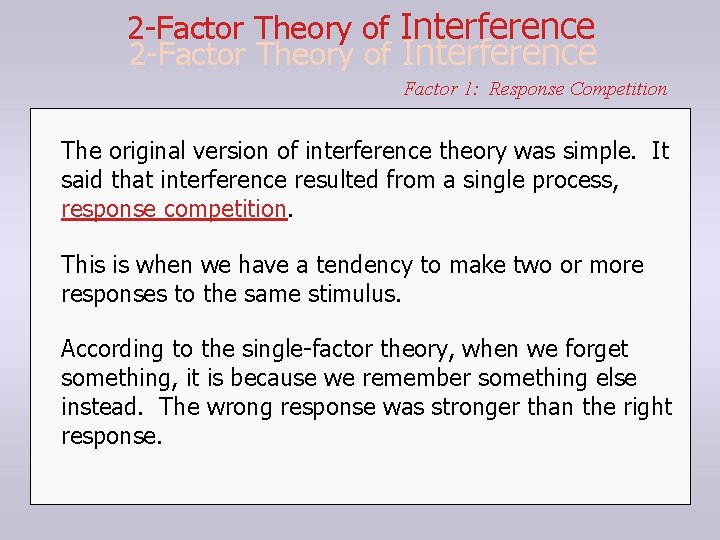 2-Factor Theory of Interference
2-Factor Theory of Interference

Factor 1: Response Competition

The original version of interference theory was simple. It said that interference resulted from a single process, response competition.

This is when we have a tendency to make two or more responses to the same stimulus.

According to the single-factor theory, when we forget something, it is because we remember something else instead. The wrong response was stronger than the right response.